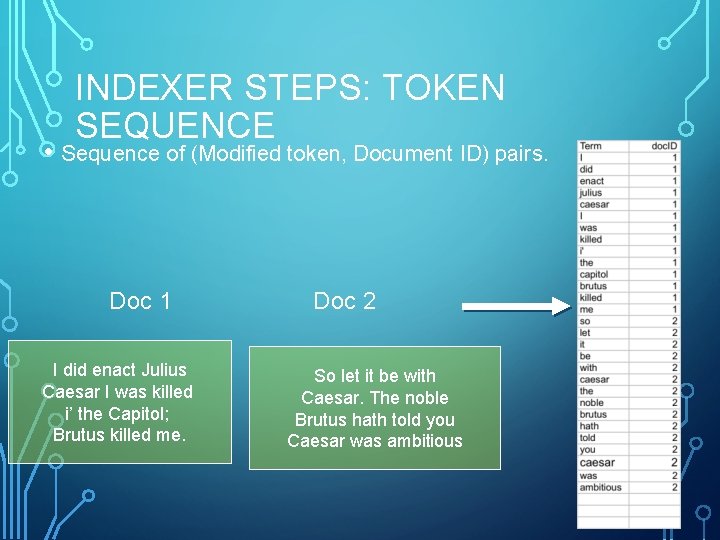 INDEXER STEPS: TOKEN SEQUENCE

• Sequence of (Modified token, Document ID) pairs.

Doc 1

I did enact Julius Caesar I was killed i' the Capitol; Brutus killed me.

Doc 2

So let it be with Caesar. The noble Brutus hath told you Caesar was ambitious

| Term | docID |
|---|---|
| I | 1 |
| did | 1 |
| enact | 1 |
| julius | 1 |
| caesar | 1 |
| I | 1 |
| was | 1 |
| killed | 1 |
| i' | 1 |
| the | 1 |
| capitol | 1 |
| brutus | 1 |
| killed | 1 |
| me | 1 |
| so | 2 |
| let | 2 |
| it | 2 |
| be | 2 |
| with | 2 |
| caesar | 2 |
| the | 2 |
| noble | 2 |
| brutus | 2 |
| hath | 2 |
| told | 2 |
| you | 2 |
| caesar | 2 |
| was | 2 |
| ambitious | 2 |